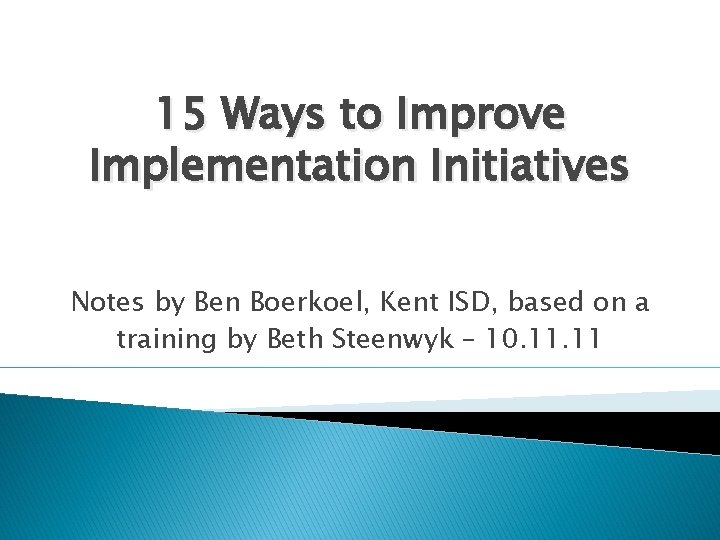 15 Ways to Improve Implementation Initiatives

Notes by Ben Boerkoel, Kent ISD, based on a training by Beth Steenwyk – 10.11.11